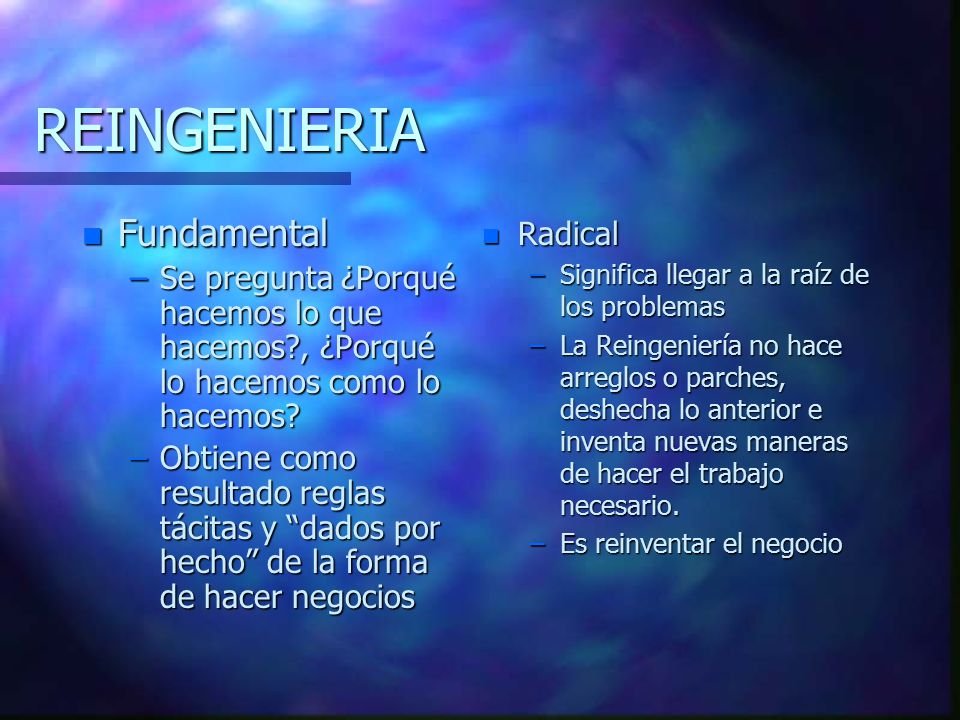 REINGENIERIA

Fundamental
– Se pregunta ¿Porqué hacemos lo que hacemos?, ¿Porqué lo hacemos como lo hacemos?
– Obtiene como resultado reglas tácitas y “dados por hecho” de la forma de hacer negocios

Radical
– Significa llegar a la raíz de los problemas
– La Reingeniería no hace arreglos o parches, deshecha lo anterior e inventa nuevas maneras de hacer el trabajo necesario.
– Es reinventar el negocio